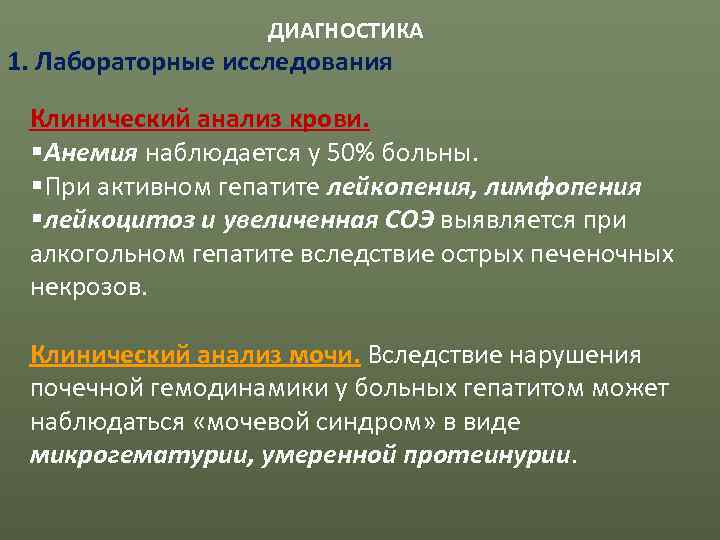 ДИАГНОСТИКА

1. Лабораторные исследования

Клинический анализ крови.

▪Анемия наблюдается у 50% больны.

▪При активном гепатите лейкопения, лимфопения

▪лейкоцитоз и увеличенная СОЭ выявляется при алкогольном гепатите вследствие острых печеночных некрозов.

Клинический анализ мочи. Вследствие нарушения почечной гемодинамики у больных гепатитом может наблюдаться «мочевой синдром» в виде микрогематурии, умеренной протеинурии.